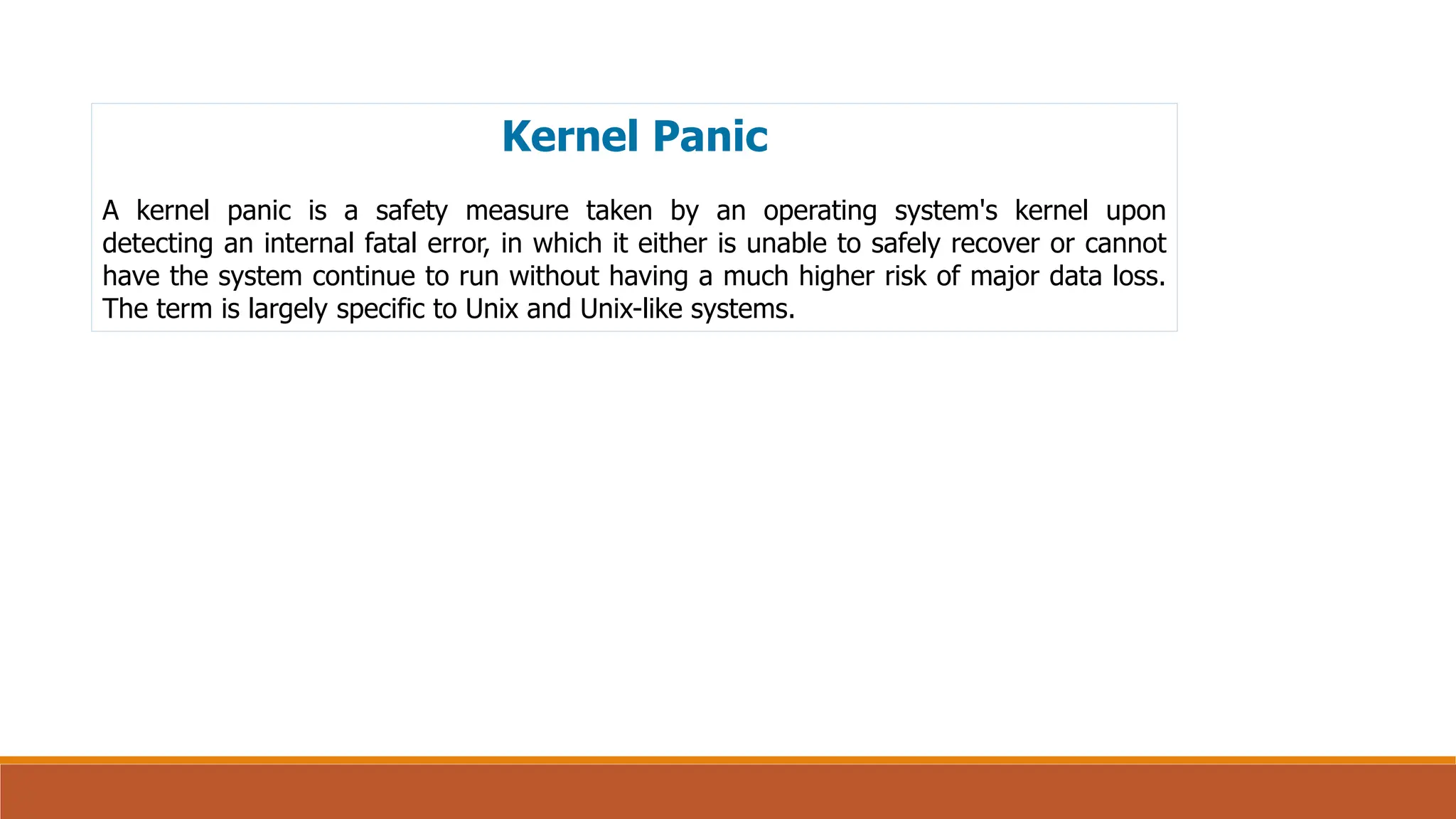 Kernel Panic

A kernel panic is a safety measure taken by an operating system's kernel upon detecting an internal fatal error, in which it either is unable to safely recover or cannot have the system continue to run without having a much higher risk of major data loss. The term is largely specific to Unix and Unix-like systems.